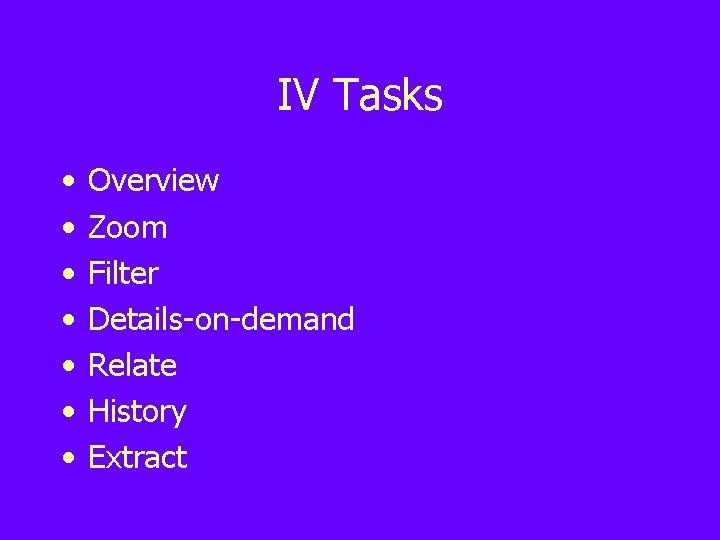 IV Tasks

• Overview
• Zoom
• Filter
• Details-on-demand
• Relate
• History
• Extract